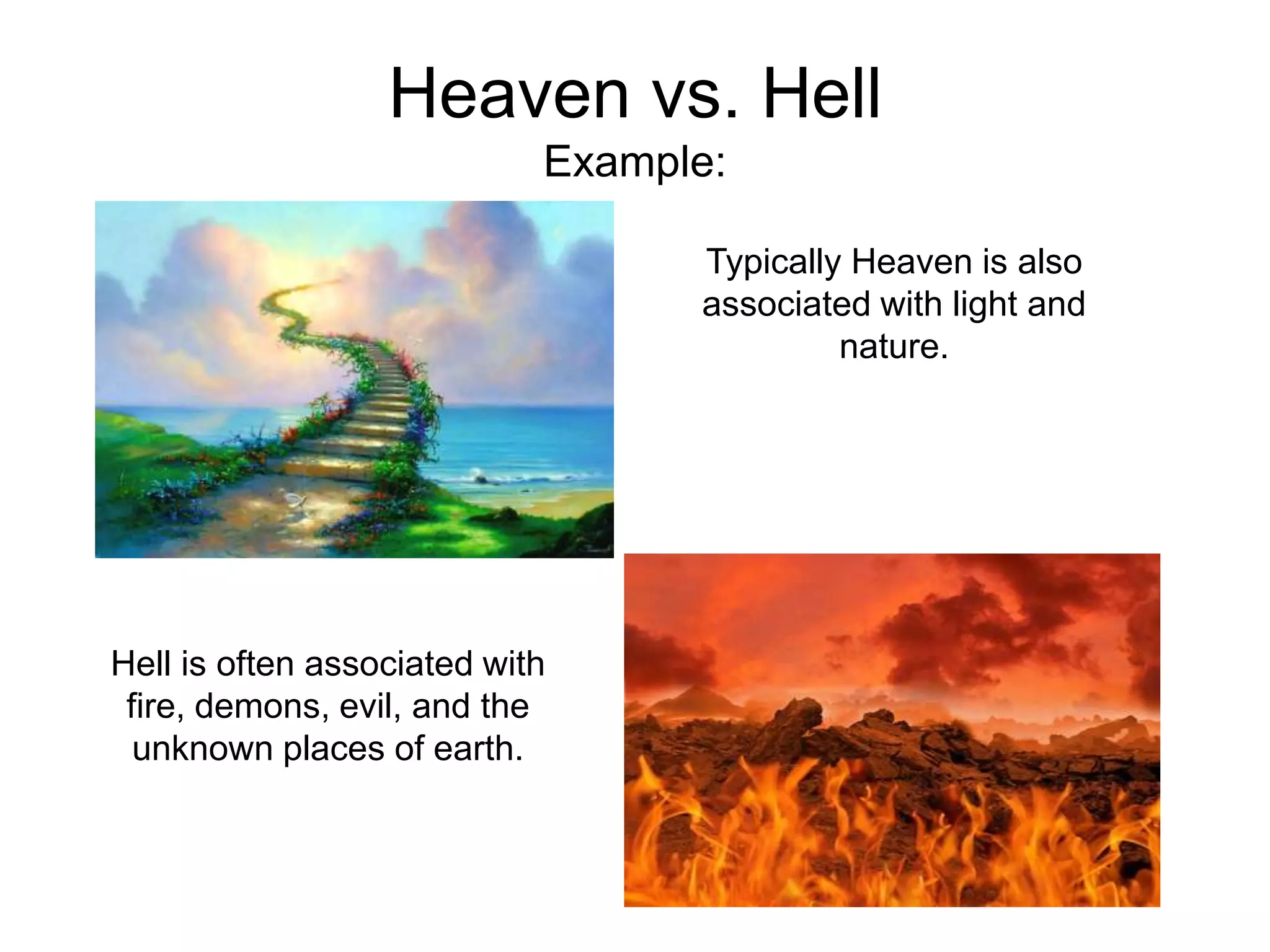 Heaven vs. Hell
Example:

Typically Heaven is also associated with light and nature.

Hell is often associated with fire, demons, evil, and the unknown places of earth.